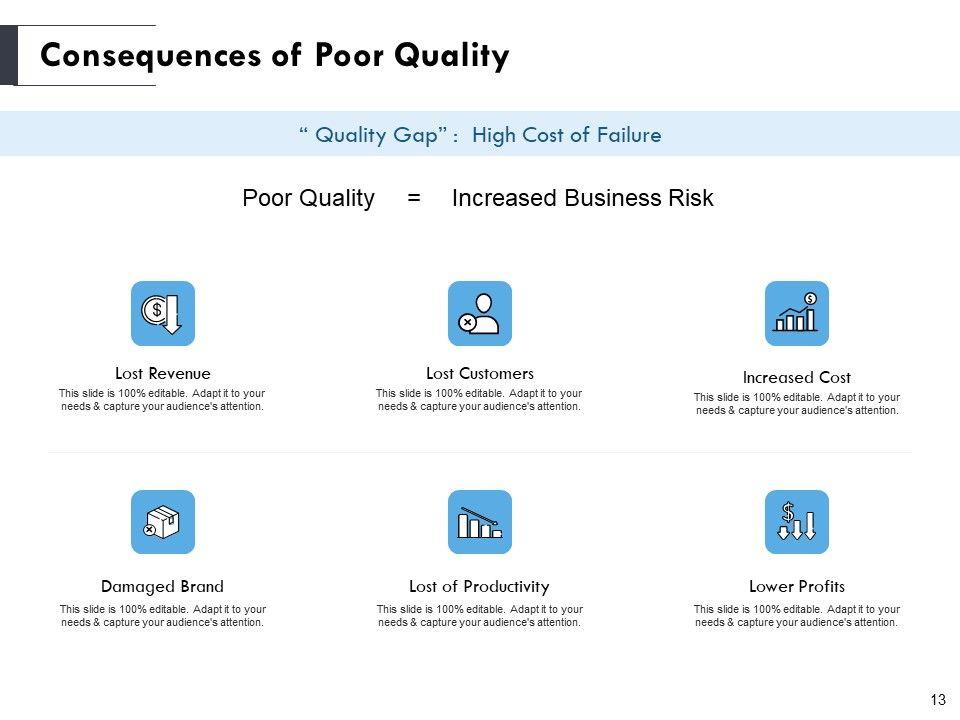 Consequences of Poor Quality

“ Quality Gap” : High Cost of Failure

Poor Quality = Increased Business Risk

Lost Revenue
This slide is 100% editable. Adapt it to your needs & capture your audience's attention.

Lost Customers
This slide is 100% editable. Adapt it to your needs & capture your audience's attention.

Increased Cost
This slide is 100% editable. Adapt it to your needs & capture your audience's attention.

Damaged Brand
This slide is 100% editable. Adapt it to your needs & capture your audience's attention.

Lost of Productivity
This slide is 100% editable. Adapt it to your needs & capture your audience's attention.

Lower Profits
This slide is 100% editable. Adapt it to your needs & capture your audience's attention.

13